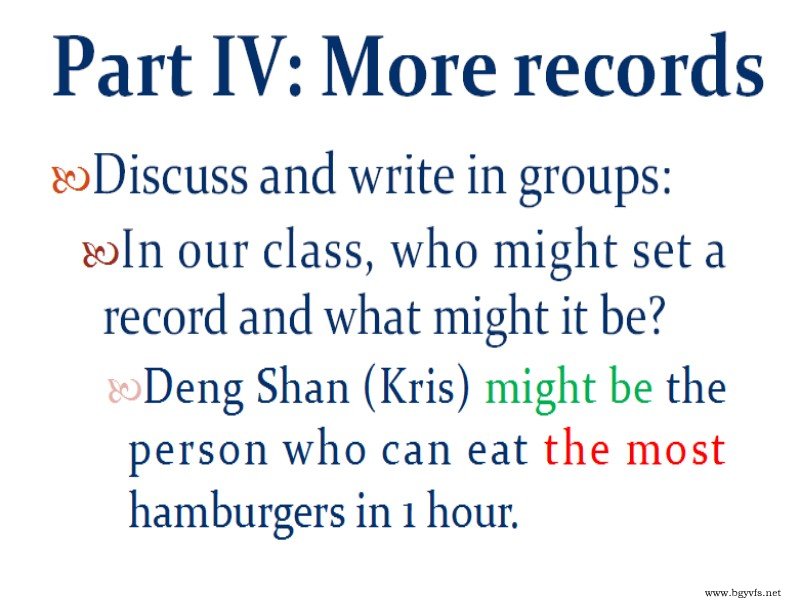 Part IV: More records

Discuss and write in groups:

In our class, who might set a record and what might it be?

Deng Shan (Kris) might be the person who can eat the most hamburgers in 1 hour.

www.bgyvfs.net